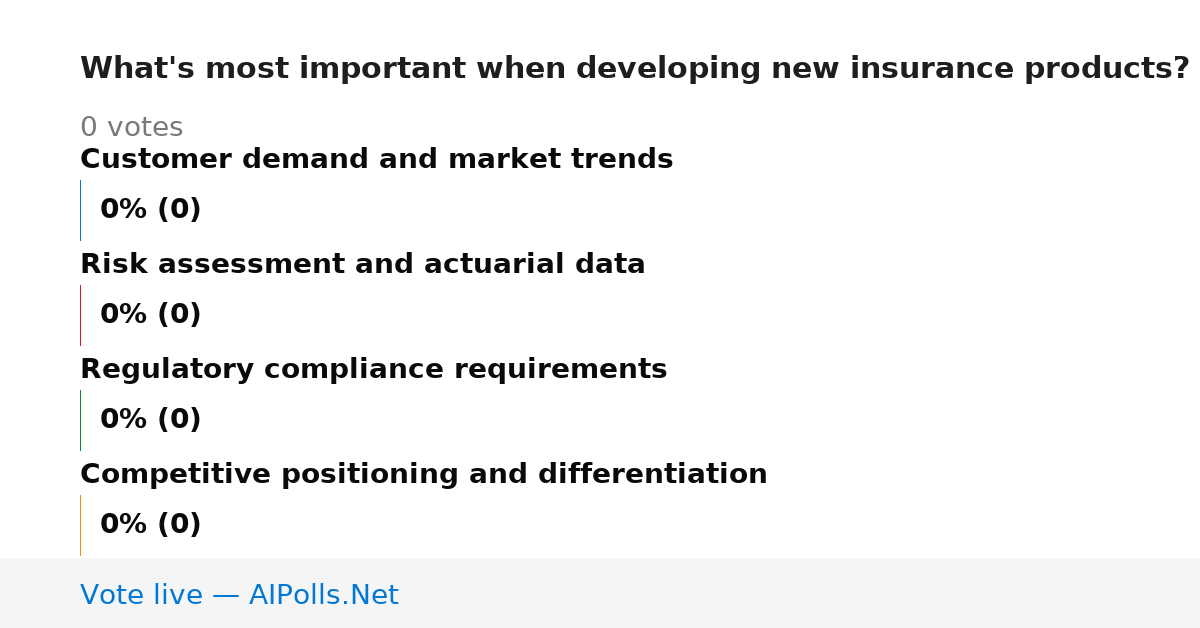 What's most important when developing new insurance products?

0 votes

Customer demand and market trends

0% (0)

Risk assessment and actuarial data

0% (0)

Regulatory compliance requirements

0% (0)

Competitive positioning and differentiation

0% (0)

Vote live — AIPolls.Net